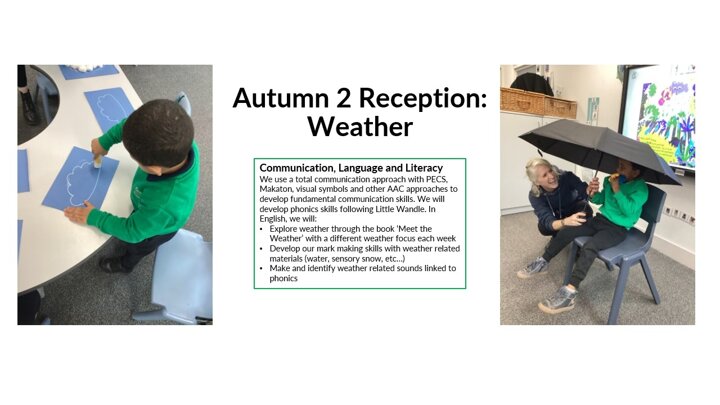 Autumn 2 Reception: Weather

Communication, Language and Literacy
We use a total communication approach with PECS, Makaton, visual symbols and other AAC approaches to develop fundamental communication skills. We will develop phonics skills following Little Wandle. In English, we will:
• Explore weather through the book 'Meet the Weather' with a different weather focus each week
• Develop our mark making skills with weather related materials (water, sensory snow, etc...)
• Make and identify weather related sounds linked to phonics